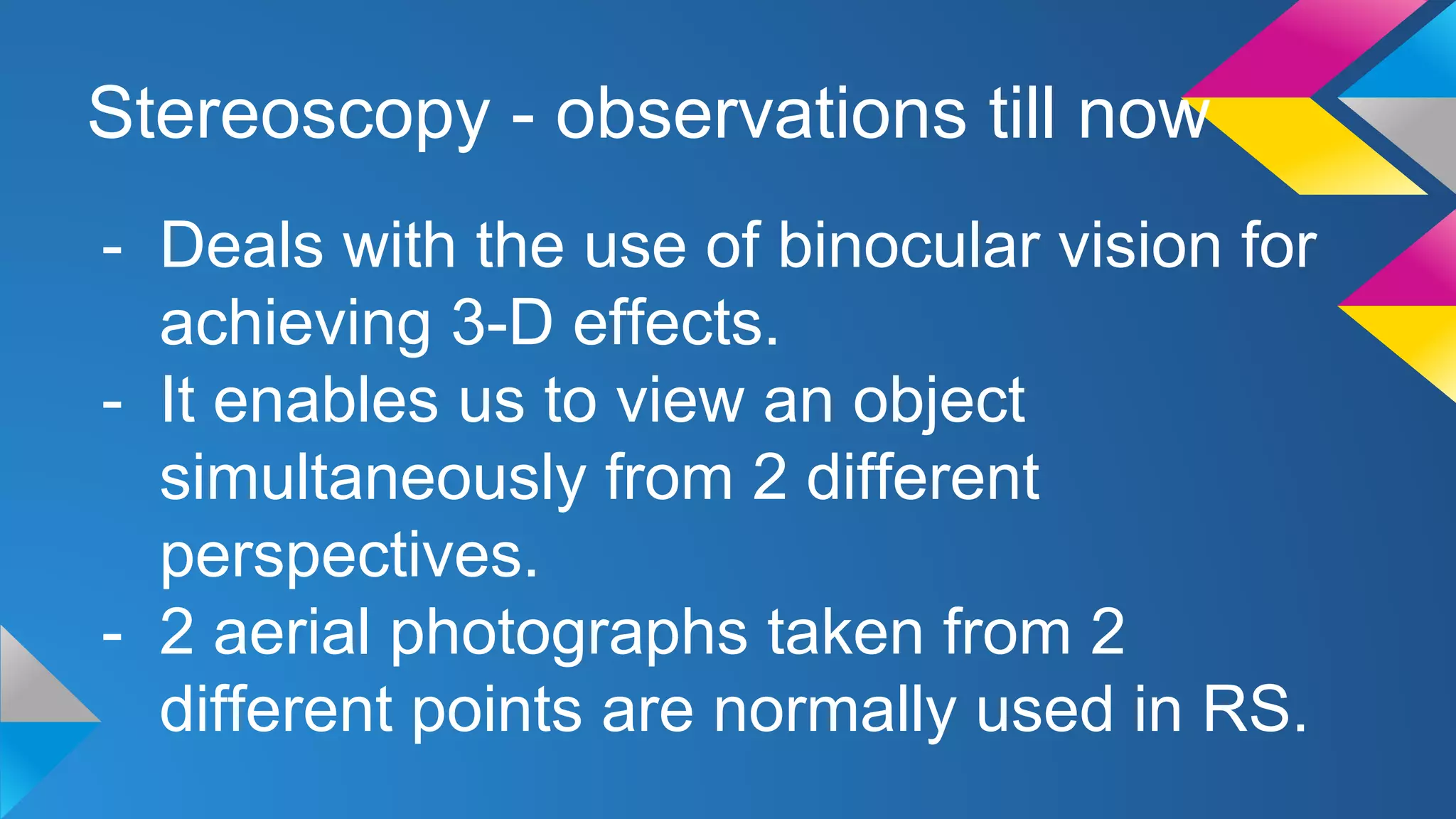 Stereoscopy - observations till now

- Deals with the use of binocular vision for achieving 3-D effects.
- It enables us to view an object simultaneously from 2 different perspectives.
- 2 aerial photographs taken from 2 different points are normally used in RS.